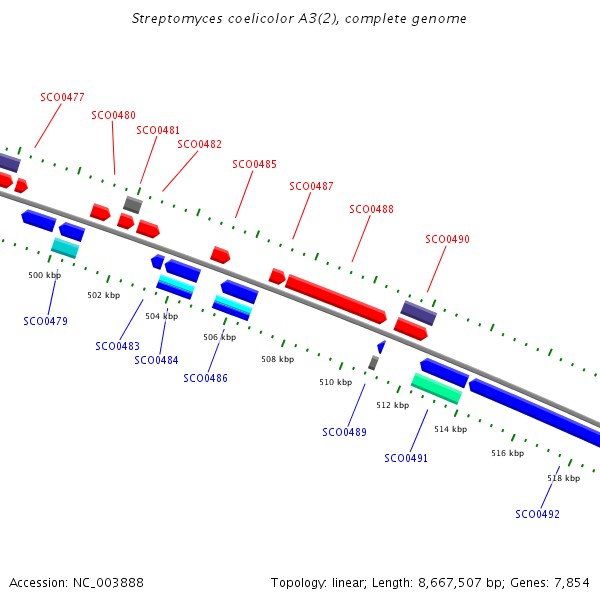 Streptomyces coelicolor A3(2), complete genome

SCO0477
SCO0480
SCO0481
SCO0482
SCO0485
SCO0487
SCO0488
SCO0490

500 kbp
502 kbp
504 kbp
506 kbp
508 kbp
510 kbp
512 kbp
514 kbp
516 kbp
518 kbp

SCO0479
SCO0483
SCO0484
SCO0486
SCO0489
SCO0491
SCO0492

Accession: NC_003888

Topology: linear; Length: 8,667,507 bp; Genes: 7,854